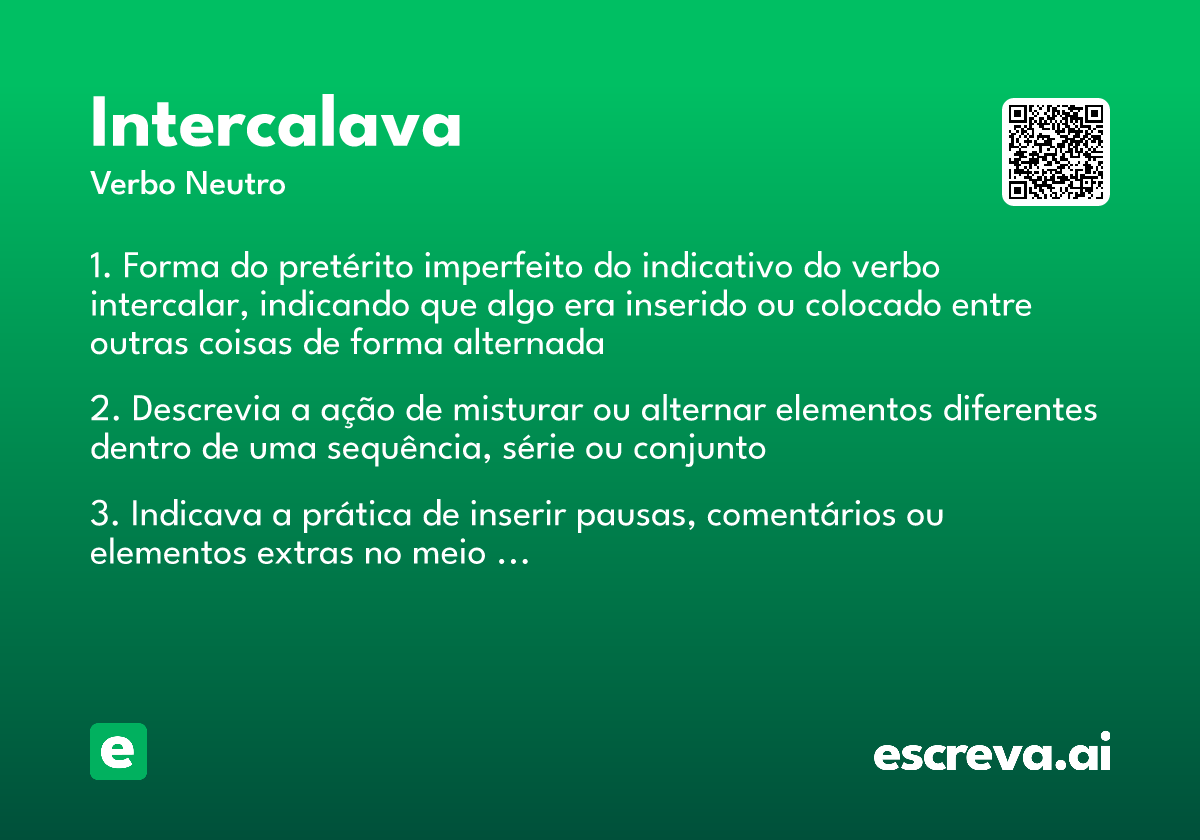 Intercalava
Verbo Neutro

1. Forma do pretérito imperfeito do indicativo do verbo intercalar, indicando que algo era inserido ou colocado entre outras coisas de forma alternada

2. Descrevia a ação de misturar ou alternar elementos diferentes dentro de uma sequência, série ou conjunto

3. Indicava a prática de inserir pausas, comentários ou elementos extras no meio ...

e

escreva.ai